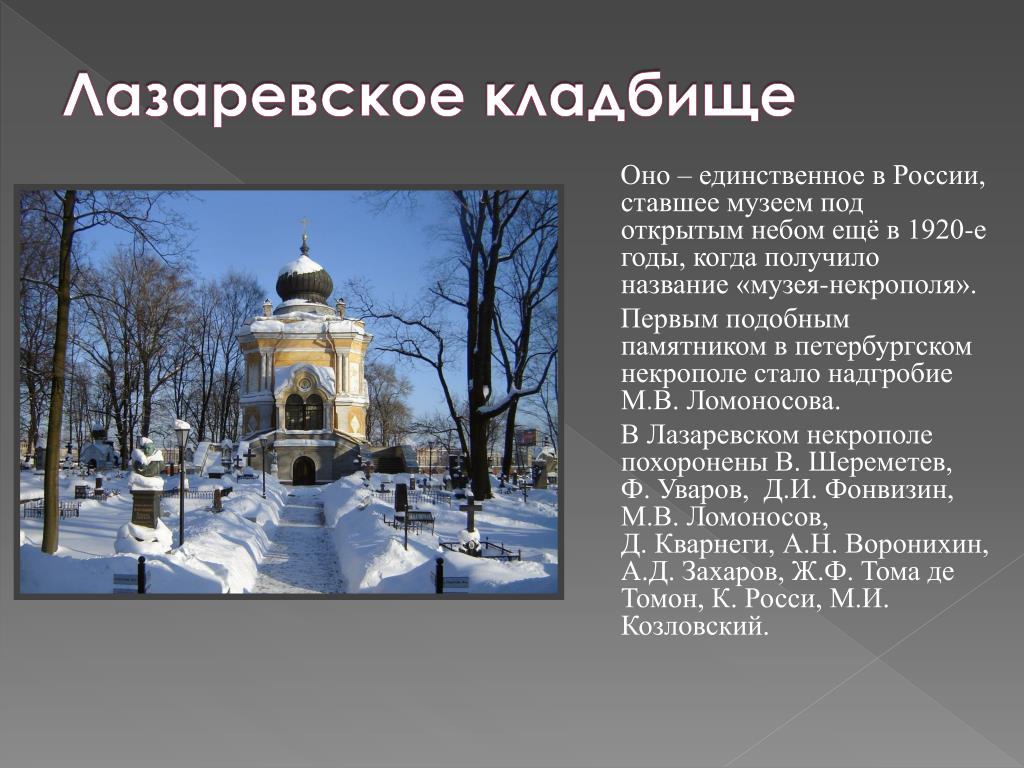 Лазаревское кладбище

Оно – единственное в России, ставшее музеем под открытым небом ещё в 1920-е годы, когда получило название «музея-некрополя».

Первым подобным памятником в петербургском некрополе стало надгробие М.В. Ломоносова.

В Лазаревском некрополе похоронены В. Шереметев, Ф. Уваров, Д.И. Фонвизин, М.В. Ломоносов, Д. Кварнеги, А.Н. Воронихин, А.Д. Захаров, Ж.Ф. Тома де Томон, К. Росси, М.И. Козловский.